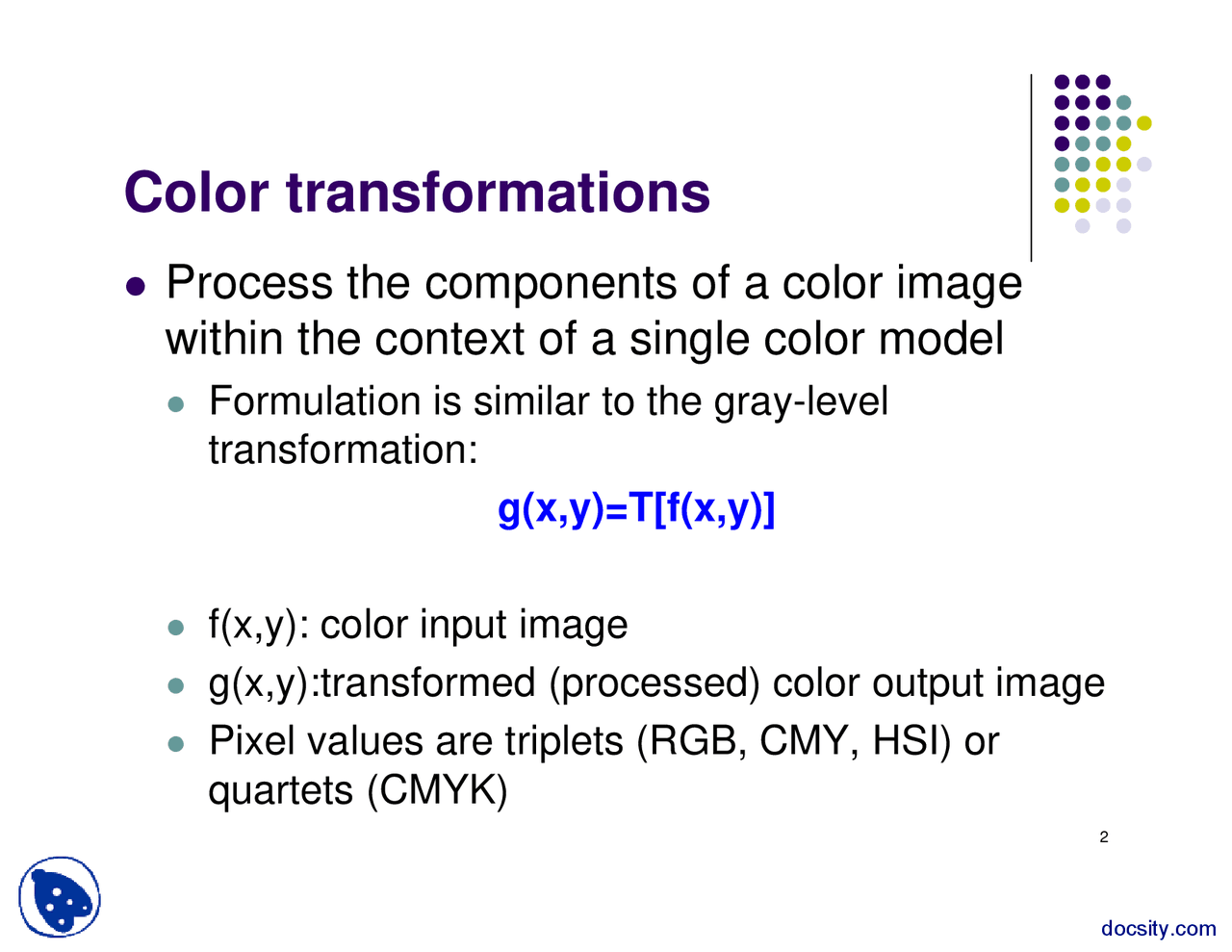 Color transformations

- Process the components of a color image within the context of a single color model
  - Formulation is similar to the gray-level transformation:

g(x,y)=T[f(x,y)]

  - f(x,y): color input image
  - g(x,y):transformed (processed) color output image
  - Pixel values are triplets (RGB, CMY, HSI) or quartets (CMYK)

2

docsity.com